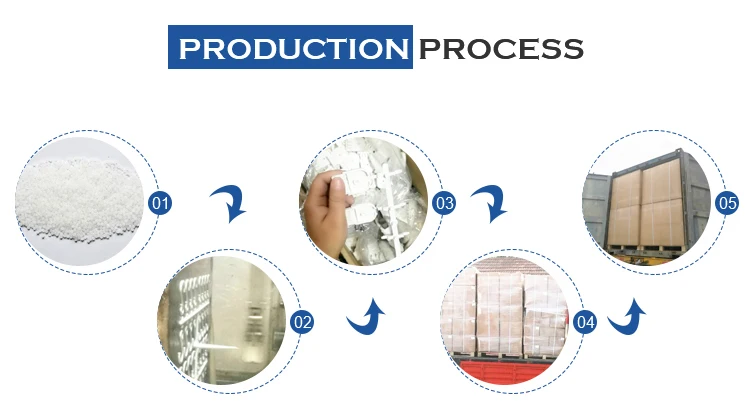 PRODUCTION PROCESS

01

02

03

04

05